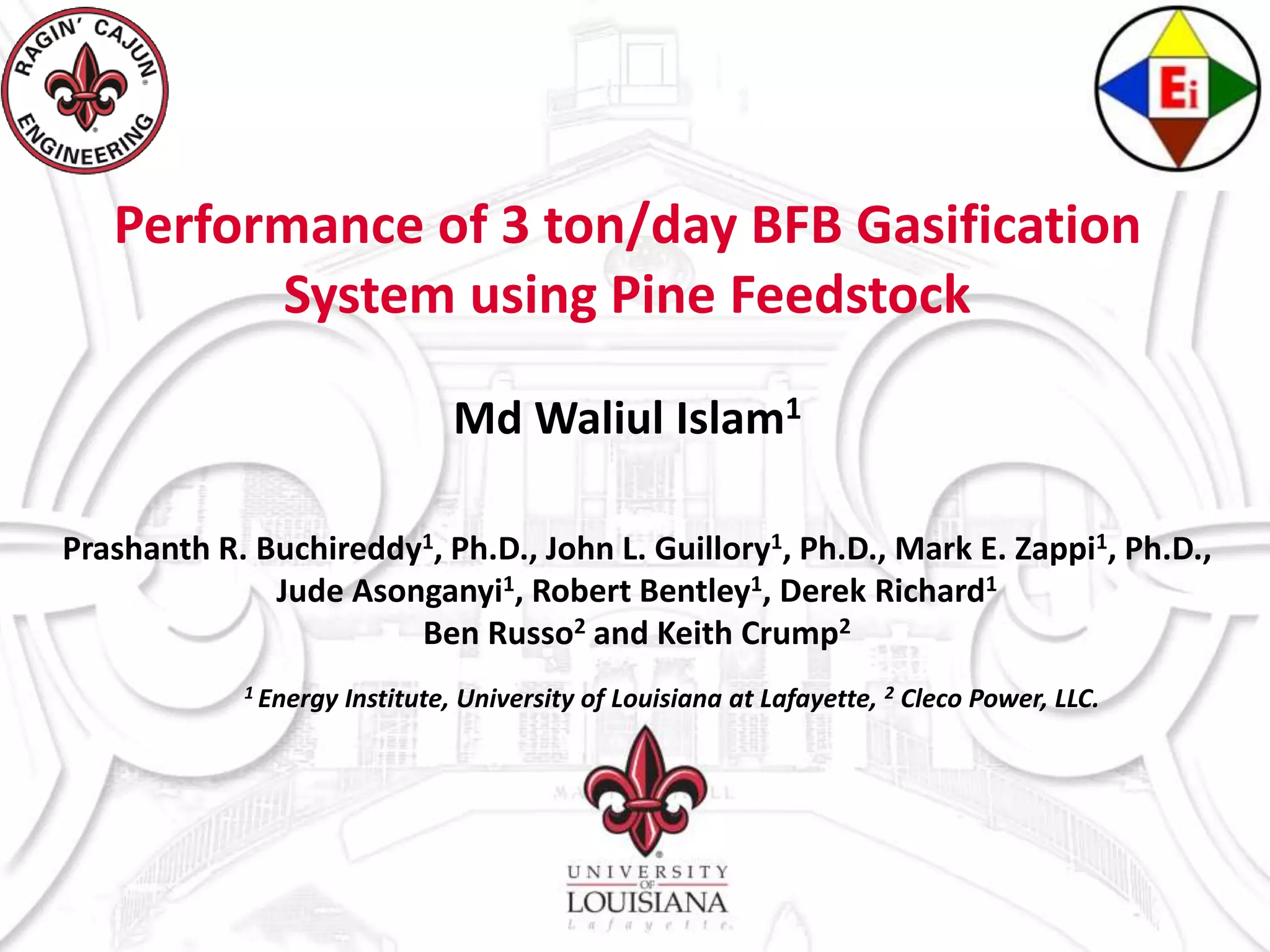 RAGIN' CAJUN ENGINEERING

Ei

Performance of 3 ton/day BFB Gasification System using Pine Feedstock

Md Waliul Islam$^1$

Prashanth R. Buchireddy$^1$, Ph.D., John L. Guillory$^1$, Ph.D., Mark E. Zappi$^1$, Ph.D., Jude Asonganyi$^1$, Robert Bentley$^1$, Derek Richard$^1$ Ben Russo$^2$ and Keith Crump$^2$

$^1$ Energy Institute, University of Louisiana at Lafayette, $^2$ Cleco Power, LLC.

UNIVERSITY OF LOUISIANA Lafayette